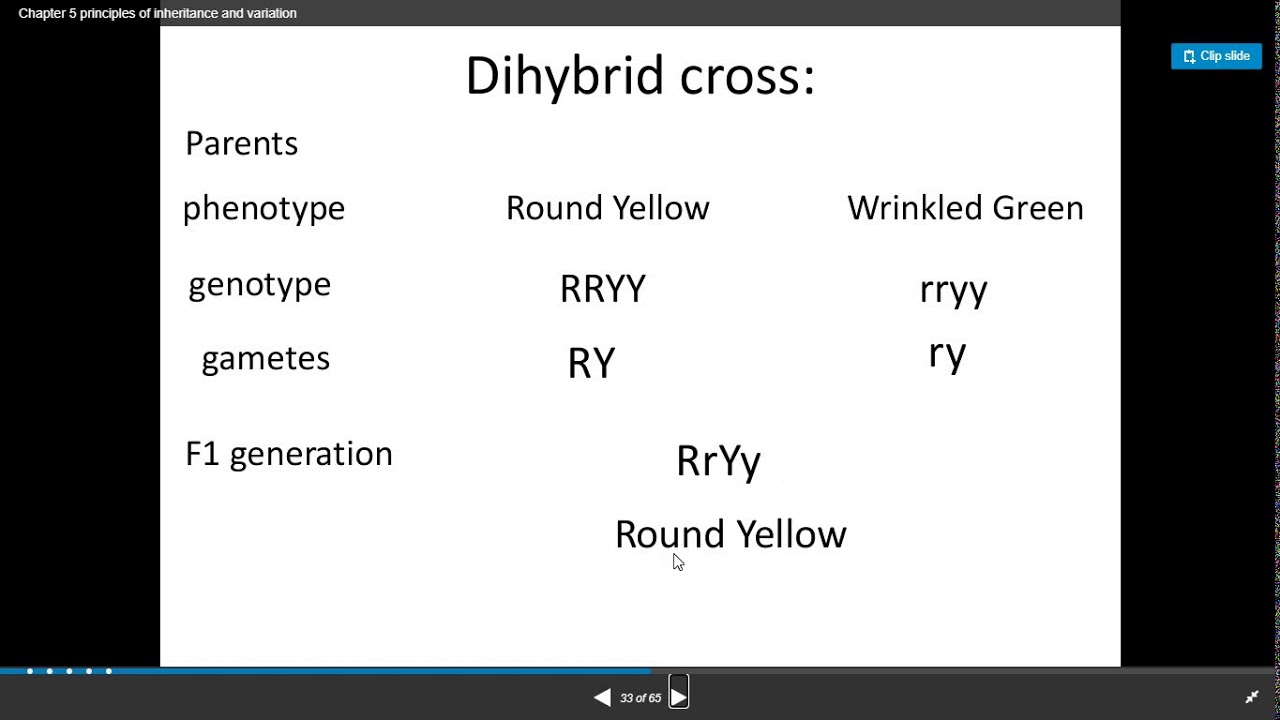 Chapter 5 principles of inheritance and variation

Clip slide

Dihybrid cross:

Parents

phenotype Round Yellow Wrinkled Green

genotype RRYY rryy

gametes RY ry

F1 generation RrYy

Round Yellow

33 of 65